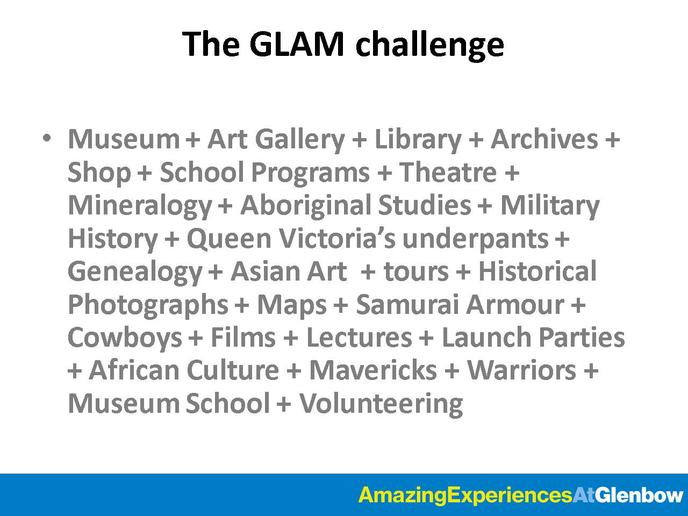 The GLAM challenge

• Museum + Art Gallery + Library + Archives + Shop + School Programs + Theatre + Mineralogy + Aboriginal Studies + Military History + Queen Victoria's underpants + Genealogy + Asian Art + tours + Historical Photographs + Maps + Samurai Armour + Cowboys + Films + Lectures + Launch Parties + African Culture + Mavericks + Warriors + Museum School + Volunteering

AmazingExperiencesAtGlenbow